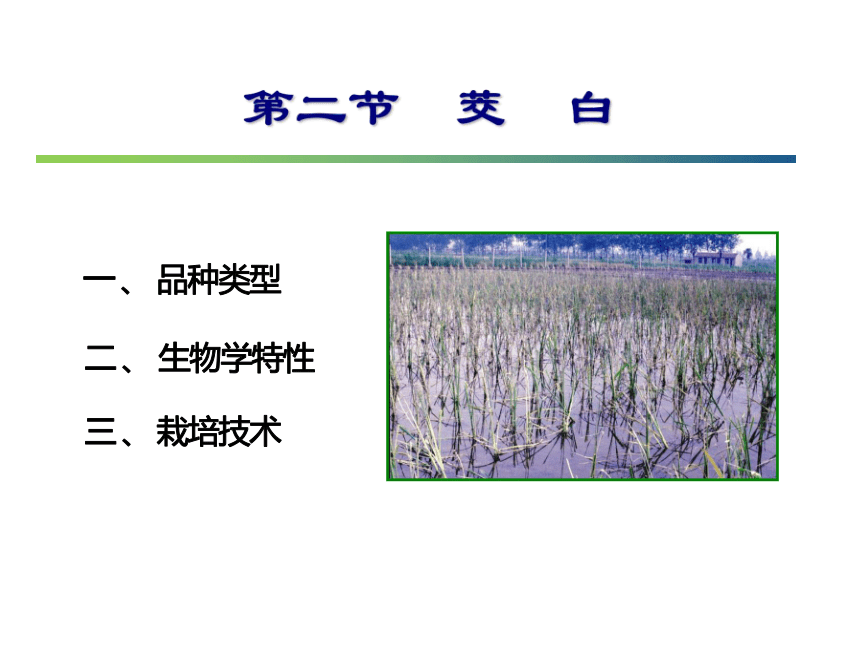 第二节　茭　白

一、品种类型

二、生物学特性

三、栽培技术